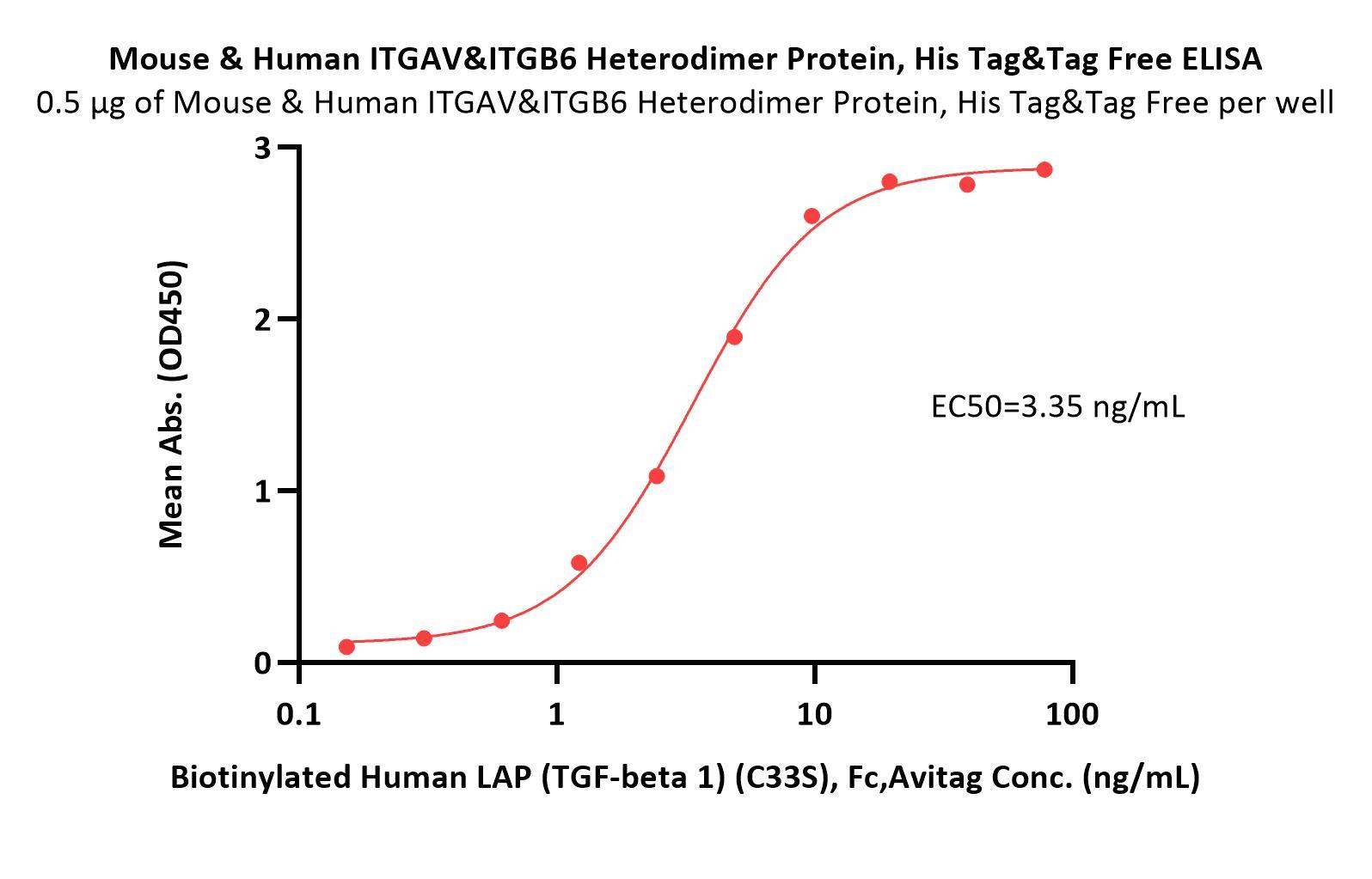 Mouse & Human ITGAV&ITGB6 Heterodimer Protein, His Tag&Tag Free ELISA
0.5 μg of Mouse & Human ITGAV&ITGB6 Heterodimer Protein, His Tag&Tag Free per well

Mean Abs. (OD450)

3
2
1
0

EC50=3.35 ng/mL

0.1
1
10
100

Biotinylated Human LAP (TGF-beta 1) (C33S), Fc,Avitag Conc. (ng/mL)